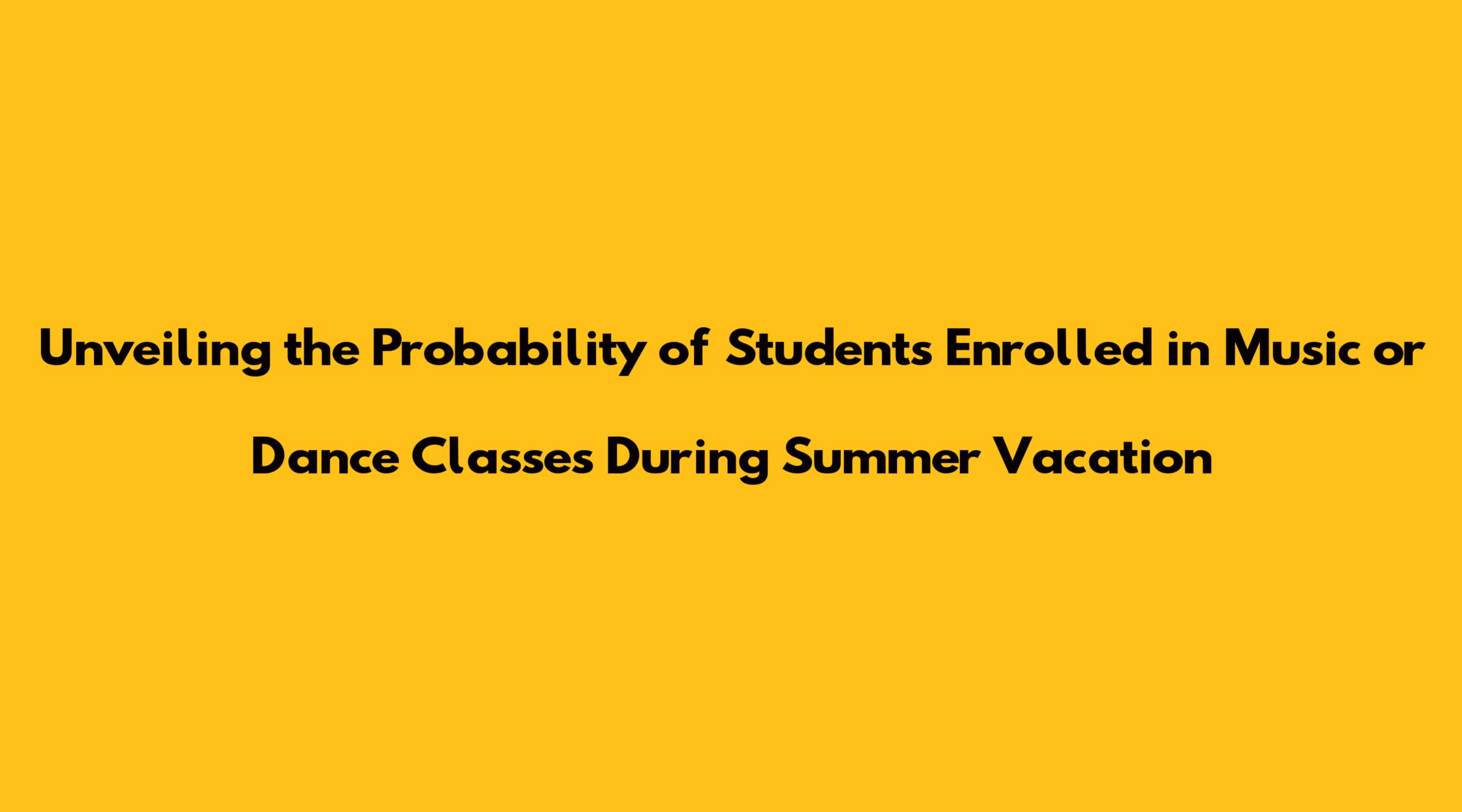 Unveiling the Probability of Students Enrolled in Music or Dance Classes During Summer Vacation